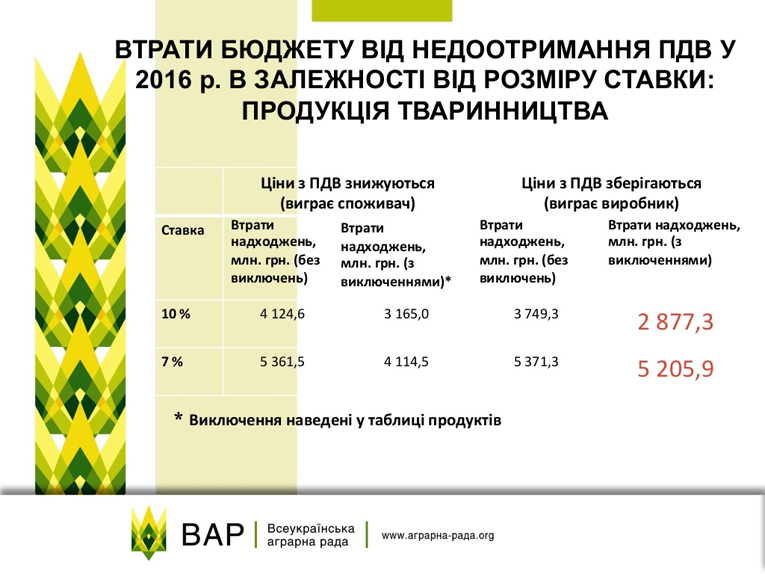 ВТРАТИ БЮДЖЕТУ ВІД НЕДООТРИМАННЯ ПДВ У 2016 р. В ЗАЛЕЖНОСТІ ВІД РОЗМІРУ СТАВКИ: ПРОДУКЦІЯ ТВАРИННИЦТВА

| | Ціни з ПДВ знижуються (виграє споживач) | | Ціни з ПДВ зберігаються (виграє виробник) | |
|---|---|---|---|---|
| Ставка | Втрати надходжень, млн. грн. (без виключень) | Втрати надходжень, млн. грн. (з виключеннями)* | Втрати надходжень, млн. грн. (без виключень) | Втрати надходжень, млн. грн. (з виключеннями) |
| 10 % | 4 124,6 | 3 165,0 | 3 749,3 | 2 877,3 |
| 7 % | 5 361,5 | 4 114,5 | 5 371,3 | 5 205,9 |

* Виключення наведені у таблиці продуктів

ВАР | Всеукраїнська аграрна рада | www.аграрна-рада.org